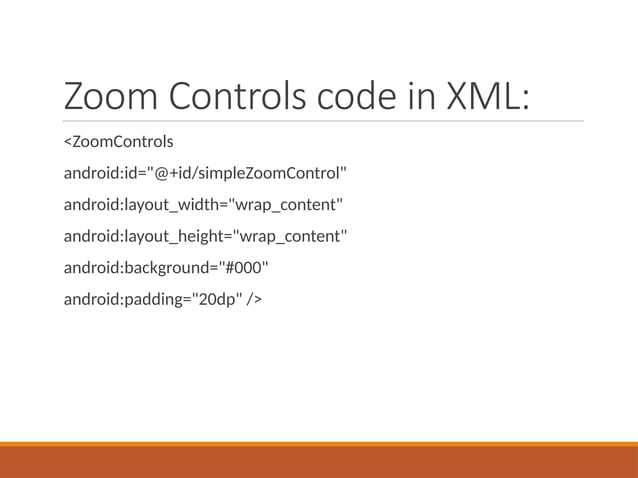 Zoom Controls code in XML:

<ZoomControls

android:id="@+id/simpleZoomControl"

android:layout_width="wrap_content"

android:layout_height="wrap_content"

android:background="#000"

android:padding="20dp" />